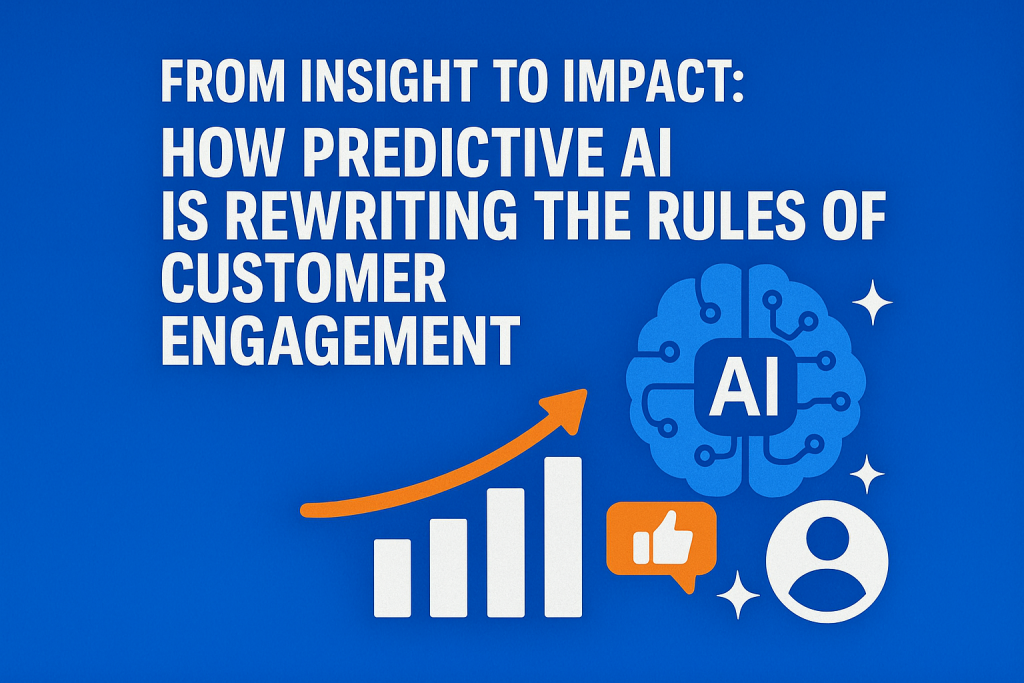 FROM INSIGHT TO IMPACT:
HOW PREDICTIVE AI IS REWRITING THE RULES OF CUSTOMER ENGAGEMENT

AI